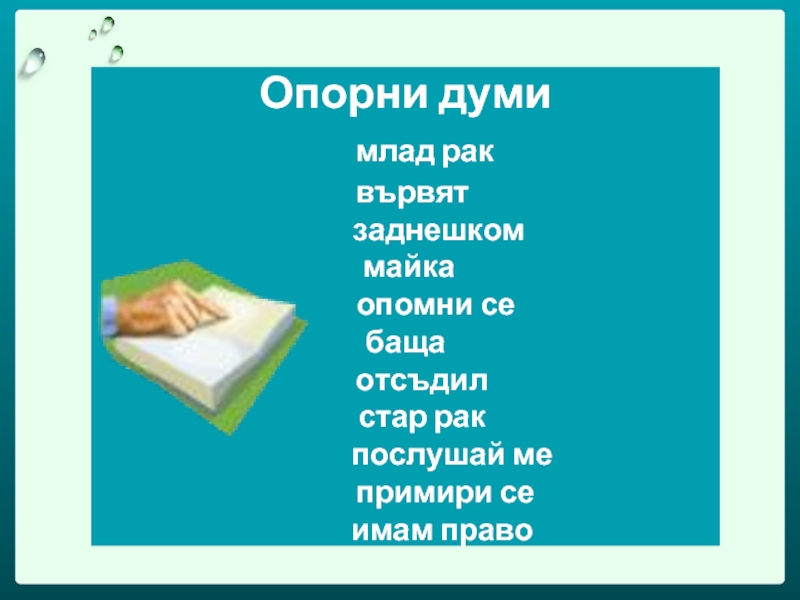 Опорни думи

млад рак
вървят
заднешком
майка
опомни се
баща
отсъдил
стар рак
послушай ме
примири се
имам право